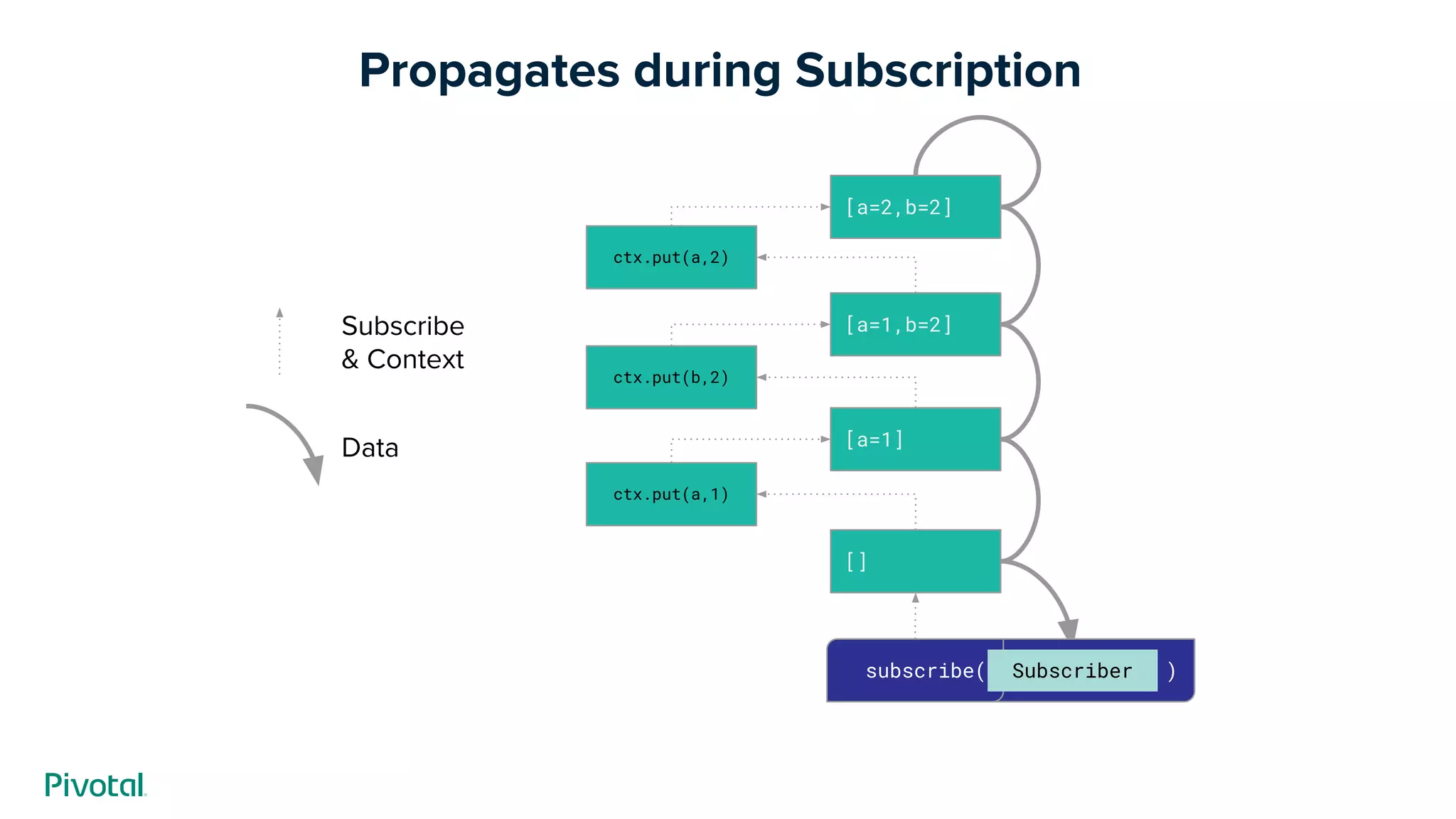 Propagates during Subscription

Subscribe
& Context

Data

[a=2,b=2]

ctx.put(a,2)

[a=1,b=2]

ctx.put(b,2)

[a=1]

ctx.put(a,1)

[]

subscribe( Subscriber )

Pivotal